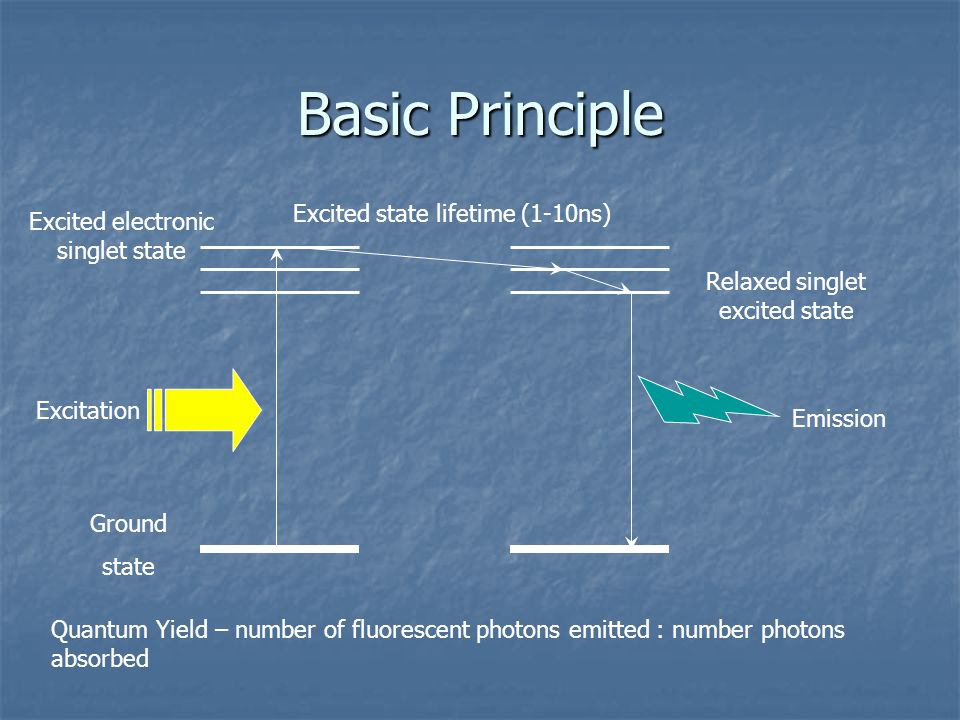 Basic Principle

Excited electronic singlet state

Excited state lifetime (1-10ns)

Relaxed singlet excited state

Excitation

Emission

Ground state

Quantum Yield – number of fluorescent photons emitted : number photons absorbed